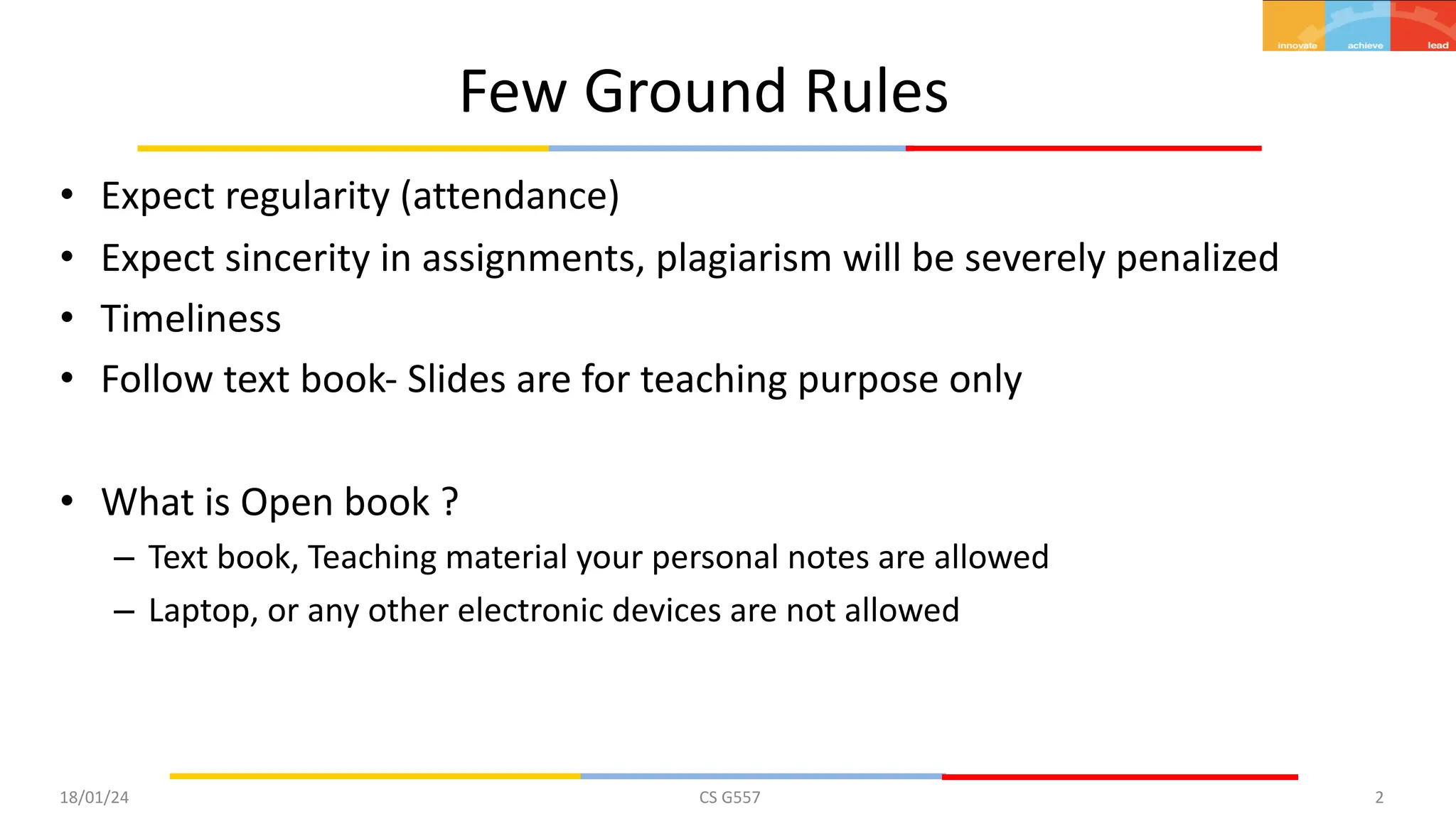 innovate achieve lead

Few Ground Rules

• Expect regularity (attendance)
• Expect sincerity in assignments, plagiarism will be severely penalized
• Timeliness
• Follow text book- Slides are for teaching purpose only

• What is Open book ?
– Text book, Teaching material your personal notes are allowed
– Laptop, or any other electronic devices are not allowed

18/01/24 CS G557 2